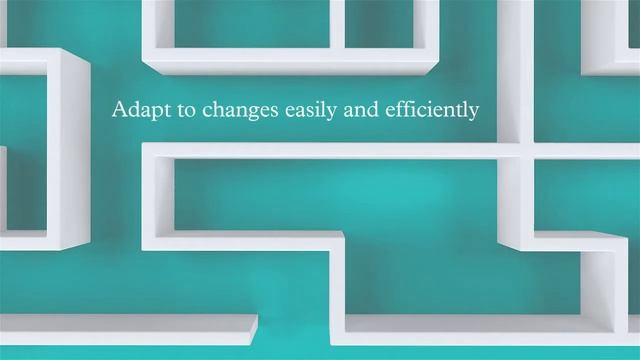 Adapt to changes easily and efficiently